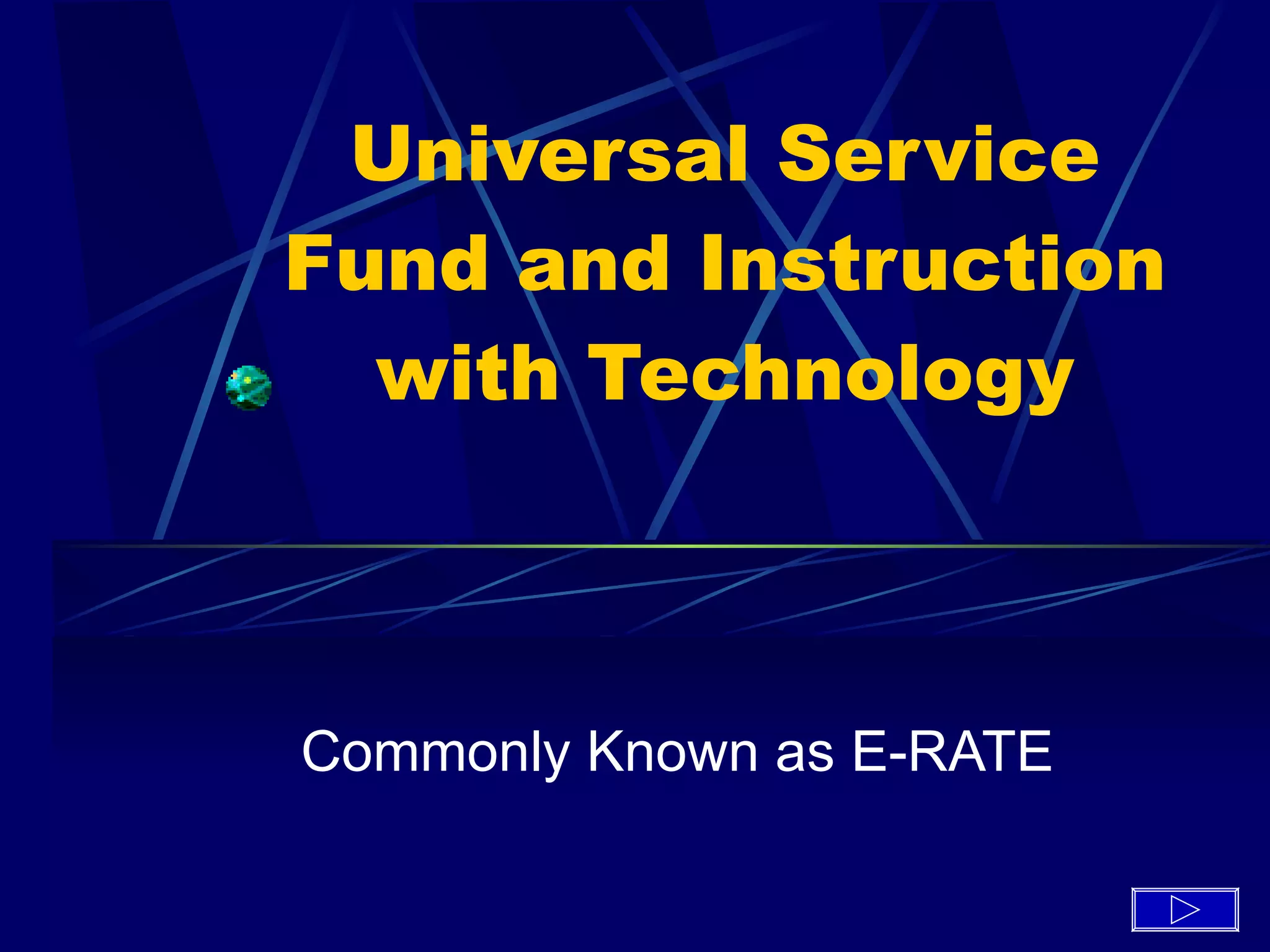 Universal Service Fund and Instruction with Technology

Commonly Known as E-RATE